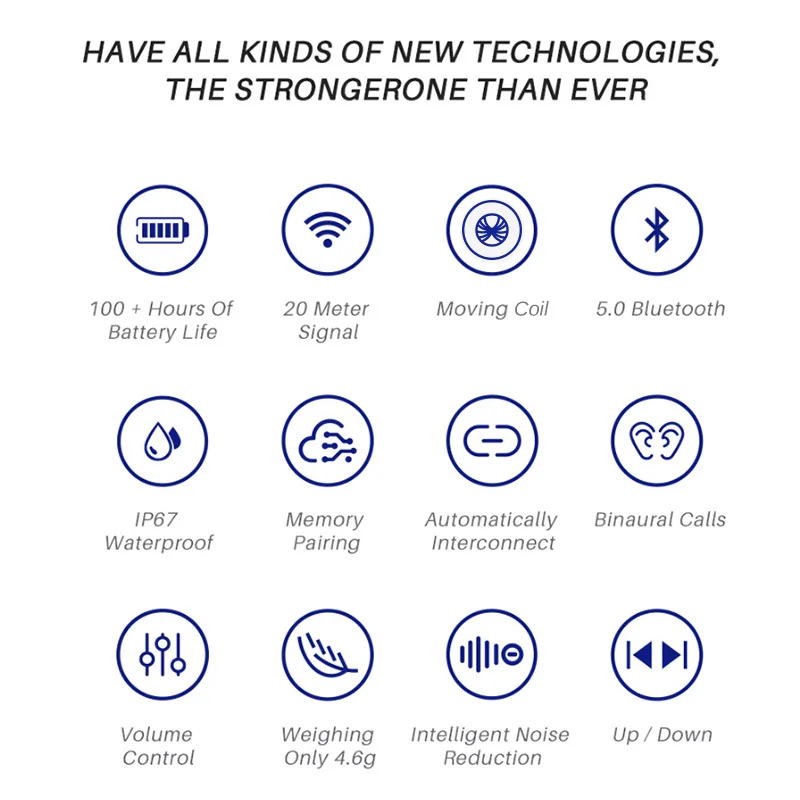 HAVE ALL KINDS OF NEW TECHNOLOGIES, THE STRONGERONE THAN EVER

100 + Hours Of Battery Life

20 Meter Signal

Moving Coil

5.0 Bluetooth

IP67 Waterproof

Memory Pairing

Automatically Interconnect

Binaural Calls

Volume Control

Weighing Only 4.6g

Intelligent Noise Reduction

Up / Down